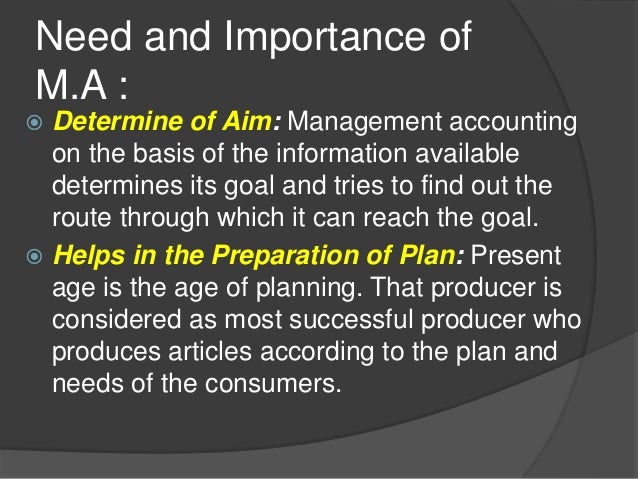 Need and Importance of M.A :

Determine of Aim: Management accounting on the basis of the information available determines its goal and tries to find out the route through which it can reach the goal.

Helps in the Preparation of Plan: Present age is the age of planning. That producer is considered as most successful producer who produces articles according to the plan and needs of the consumers.